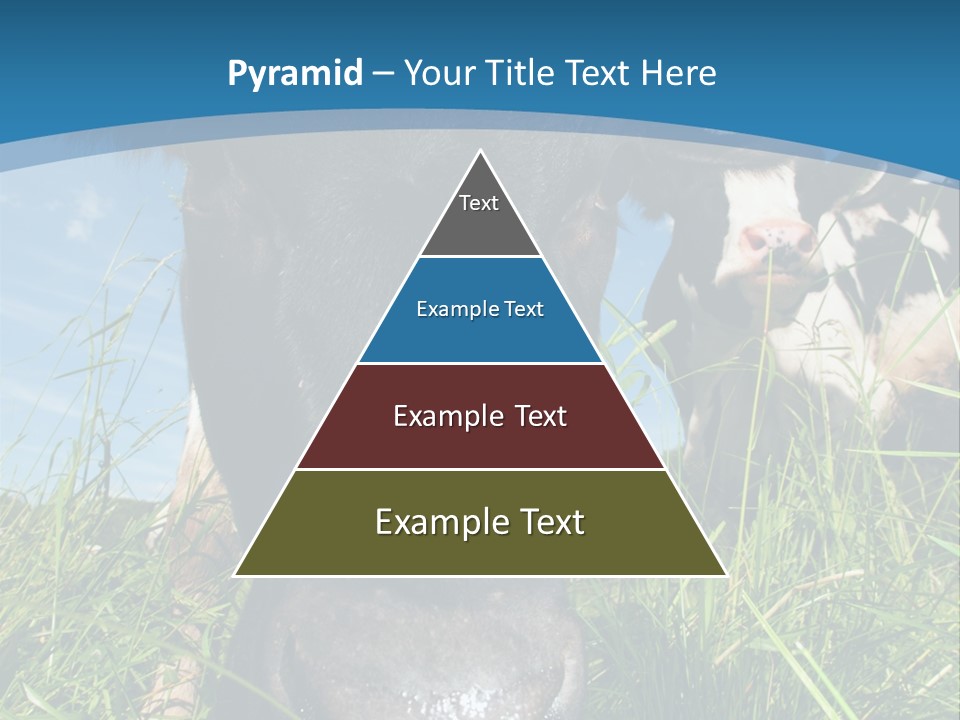 Pyramid – Your Title Text Here

Text

Example Text

Example Text

Example Text